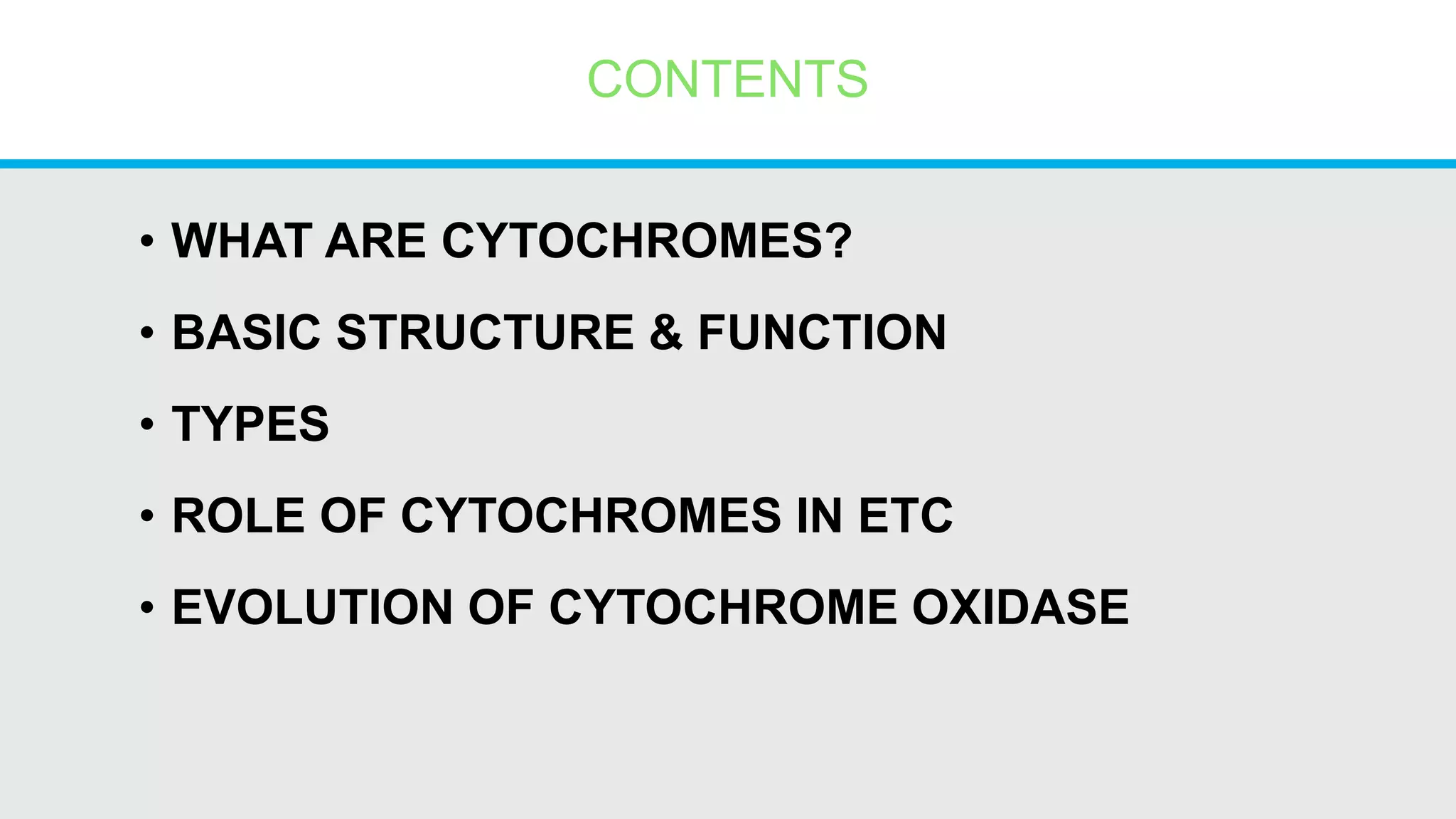 CONTENTS

• WHAT ARE CYTOCHROMES?
• BASIC STRUCTURE & FUNCTION
• TYPES
• ROLE OF CYTOCHROMES IN ETC
• EVOLUTION OF CYTOCHROME OXIDASE